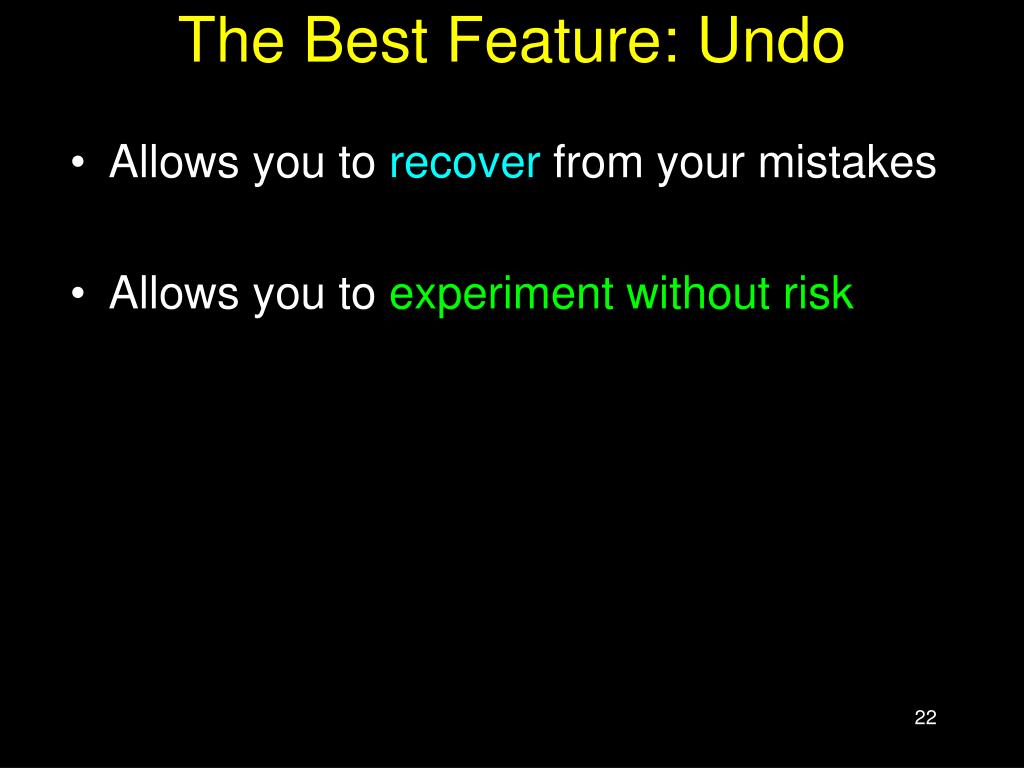 The Best Feature: Undo

• Allows you to recover from your mistakes

• Allows you to experiment without risk

22